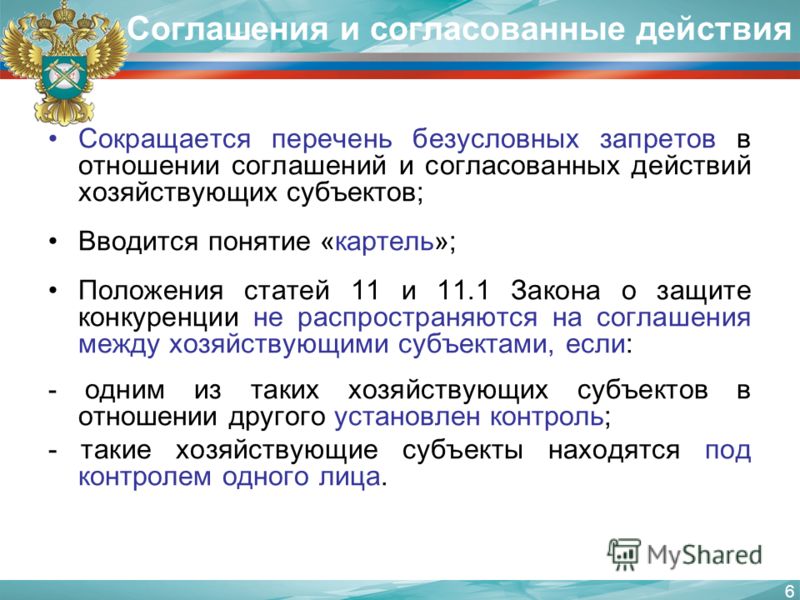 Соглашения и согласованные действия

• Сокращается перечень безусловных запретов в отношении соглашений и согласованных действий хозяйствующих субъектов;

• Вводится понятие «картель»;

• Положения статей 11 и 11.1 Закона о защите конкуренции не распространяются на соглашения между хозяйствующими субъектами, если:

- одним из таких хозяйствующих субъектов в отношении другого установлен контроль;

- такие хозяйствующие субъекты находятся под контролем одного лица.

MyShared

6